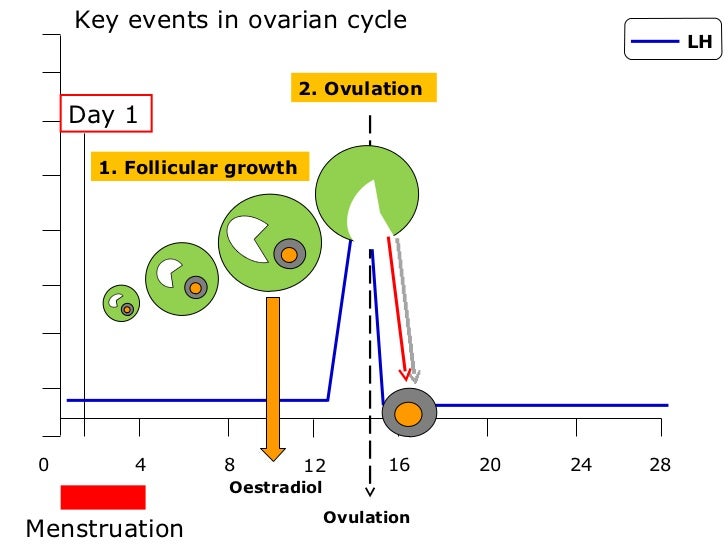 Key events in ovarian cycle

LH

2. Ovulation

Day 1

1. Follicular growth

0
4
8
12
16
20
24
28

Oestradiol

Ovulation

Menstruation